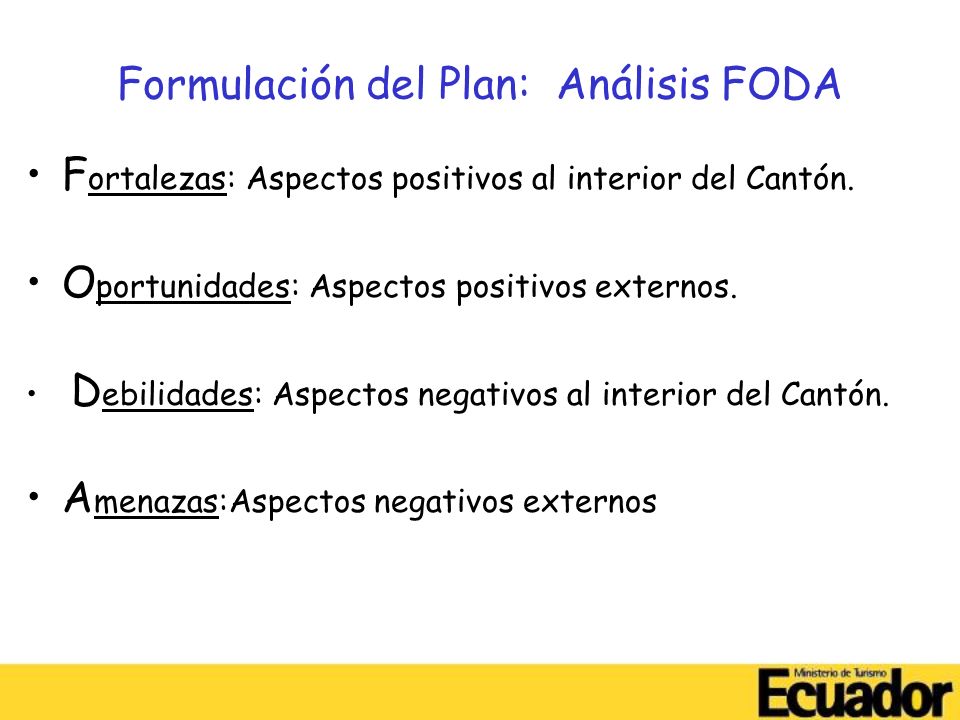 Formulación del Plan: Análisis FODA

• Fortalezas: Aspectos positivos al interior del Cantón.

• Oportunidades: Aspectos positivos externos.

• Debilidades: Aspectos negativos al interior del Cantón.

• Amenazas:Aspectos negativos externos

Ministerio de Turismo
Ecuador